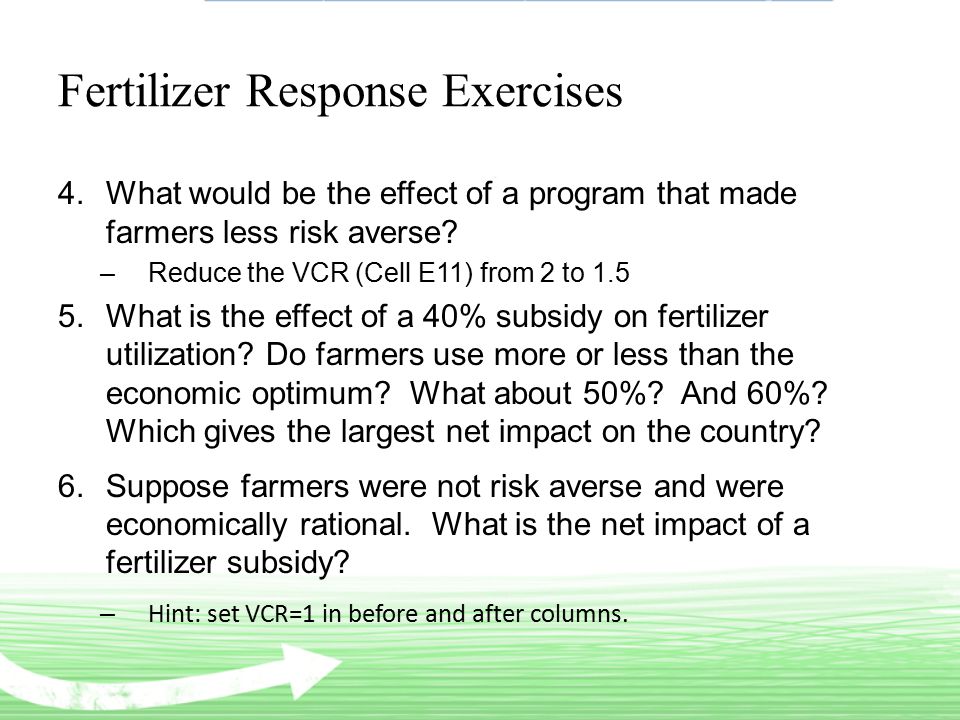 Fertilizer Response Exercises

4. What would be the effect of a program that made farmers less risk averse?
– Reduce the VCR (Cell E11) from 2 to 1.5

5. What is the effect of a 40% subsidy on fertilizer utilization? Do farmers use more or less than the economic optimum? What about 50%? And 60%? Which gives the largest net impact on the country?

6. Suppose farmers were not risk averse and were economically rational. What is the net impact of a fertilizer subsidy?
– Hint: set VCR=1 in before and after columns.